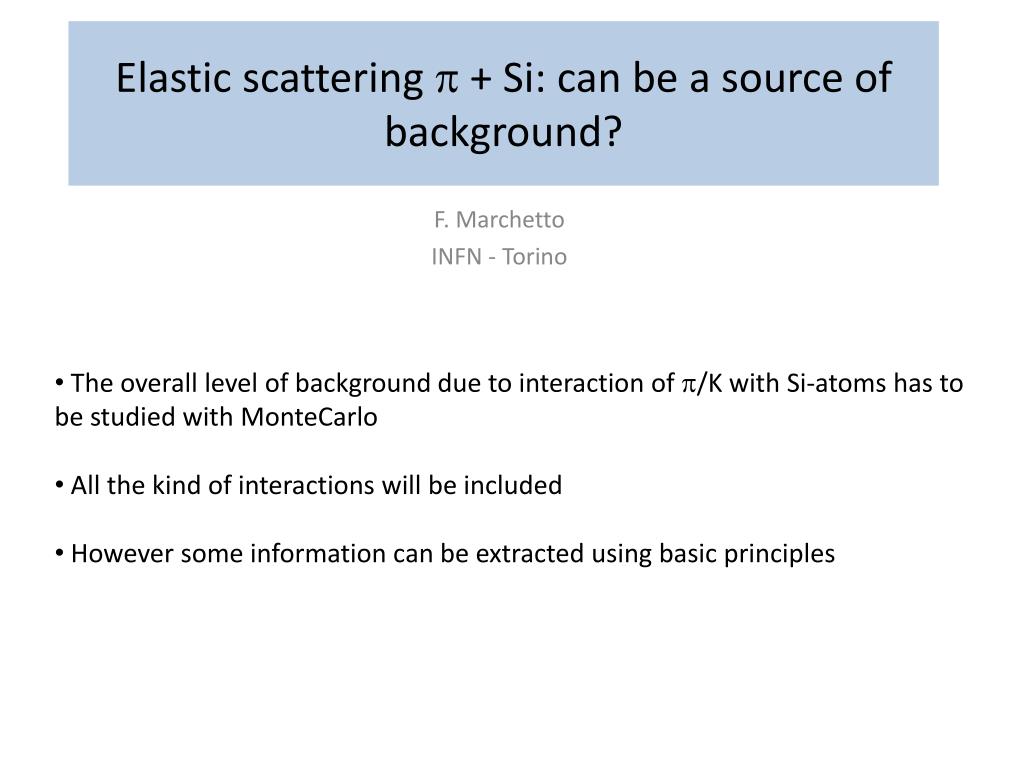 Elastic scattering $\pi$ + Si: can be a source of background?

F. Marchetto
INFN - Torino

• The overall level of background due to interaction of $\pi$/K with Si-atoms has to be studied with MonteCarlo

• All the kind of interactions will be included

• However some information can be extracted using basic principles